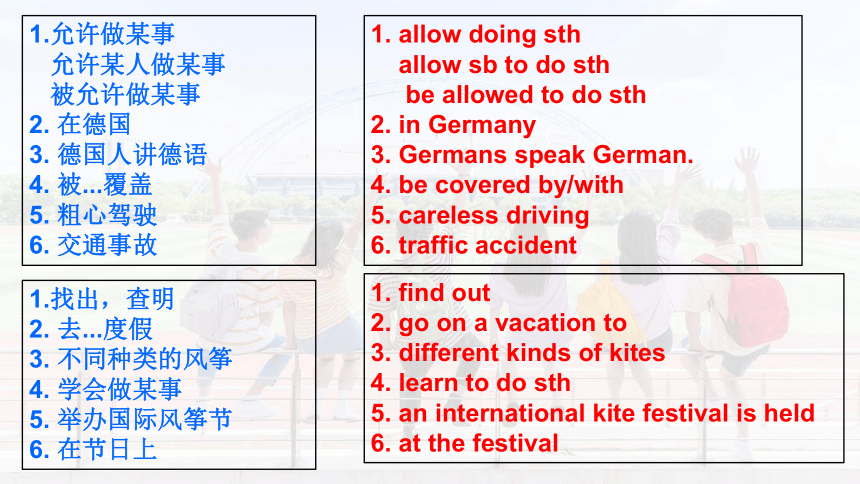 1.允许做某事
允许某人做某事
被允许做某事
2. 在德国
3. 德国人讲德语
4. 被...覆盖
5. 粗心驾驶
6. 交通事故

1. allow doing sth
allow sb to do sth
be allowed to do sth
2. in Germany
3. Germans speak German.
4. be covered by/with
5. careless driving
6. traffic accident

1.找出，查明
2. 去...度假
3. 不同种类的风筝
4. 学会做某事
5. 举办国际风筝节
6. 在节日上

1. find out
2. go on a vacation to
3. different kinds of kites
4. learn to do sth
5. an international kite festival is held
6. at the festival